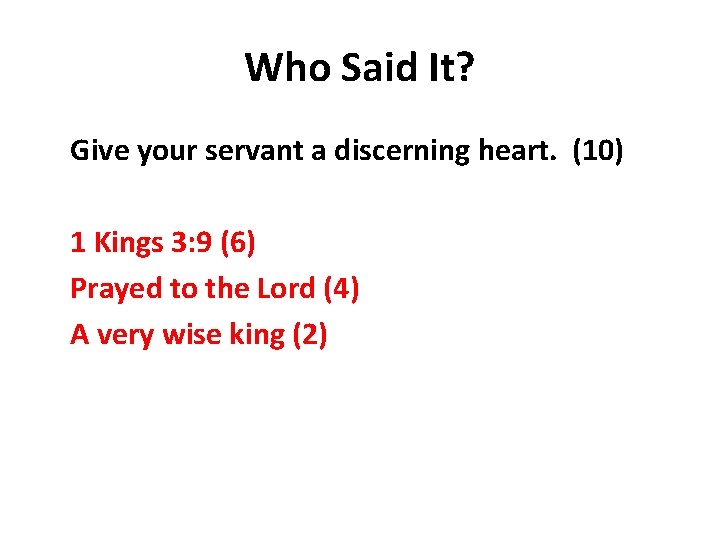 Who Said It?

Give your servant a discerning heart. (10)

1 Kings 3:9 (6)
Prayed to the Lord (4)
A very wise king (2)